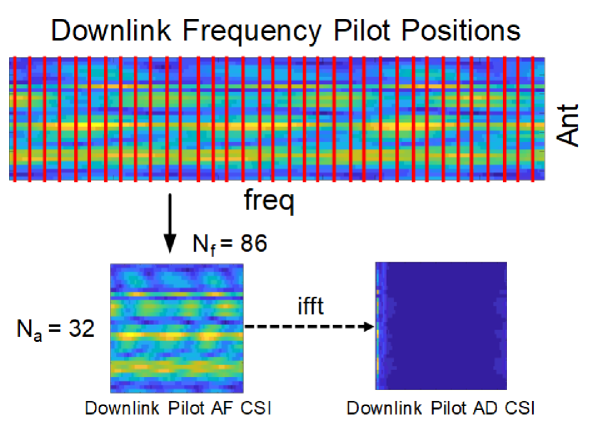 Downlink Frequency Pilot Positions

Ant

freq

$N_f = 86$

$N_a = 32$

ifft

Downlink Pilot AF CSI

Downlink Pilot AD CSI